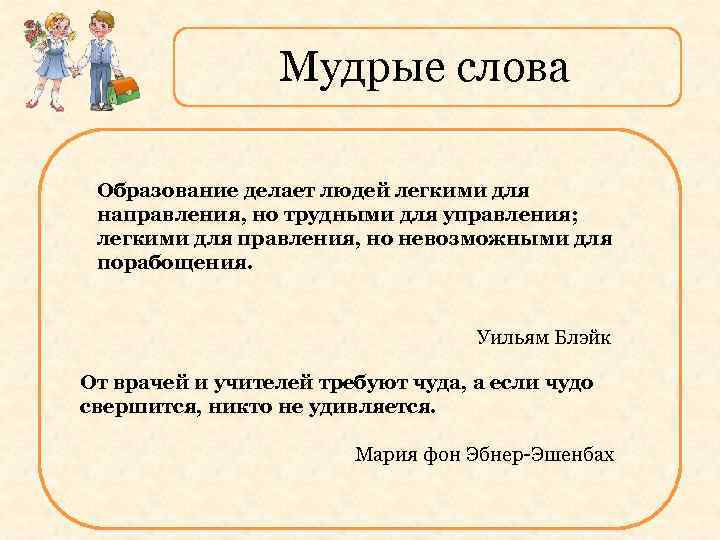 Мудрые слова

Образование делает людей легкими для направления, но трудными для управления; легкими для правления, но невозможными для порабощения.

Уильям Блэйк

От врачей и учителей требуют чуда, а если чудо свершится, никто не удивляется.

Мария фон Эбнер-Эшенбах